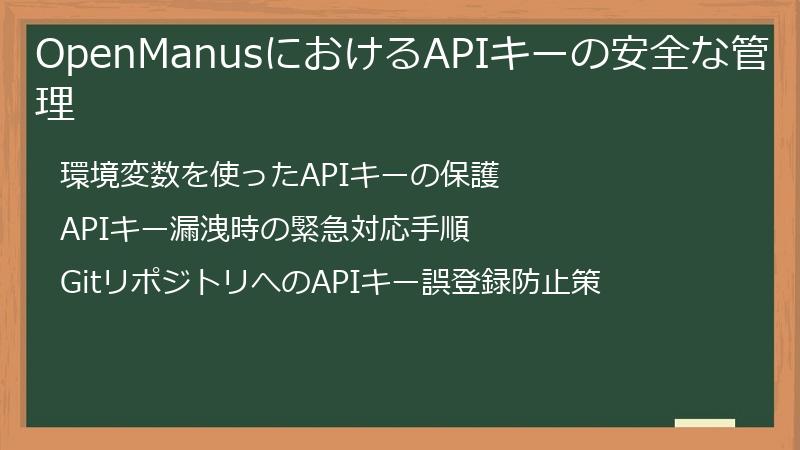 OpenManusにおけるAPIキーの安全な管理

環境変数を使ったAPIキーの保護

APIキー漏洩時の緊急対応手順

GitリポジトリへのAPIキー誤登録防止策